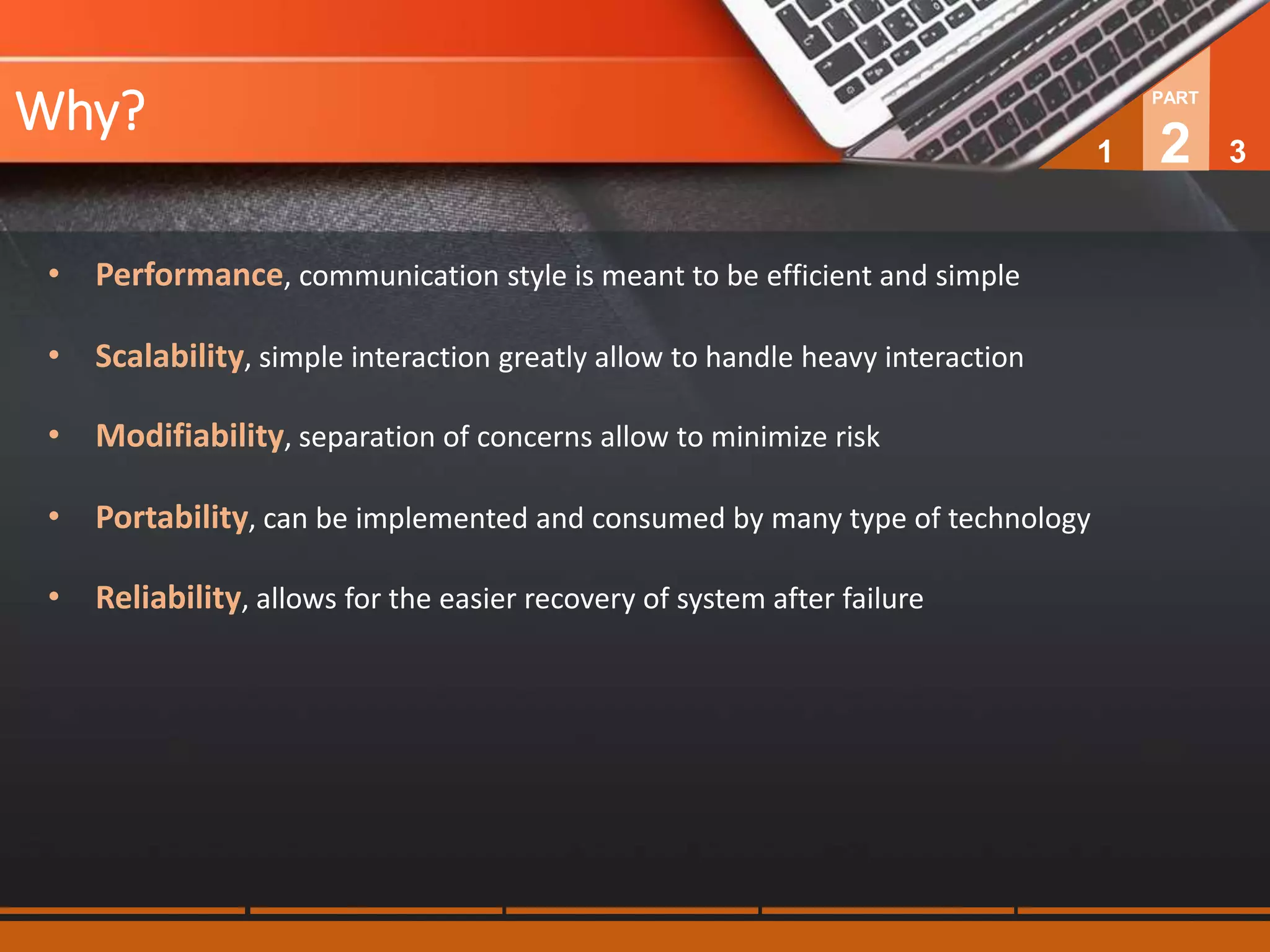 Why?

PART
1 2 3

• Performance, communication style is meant to be efficient and simple

• Scalability, simple interaction greatly allow to handle heavy interaction

• Modifiability, separation of concerns allow to minimize risk

• Portability, can be implemented and consumed by many type of technology

• Reliability, allows for the easier recovery of system after failure